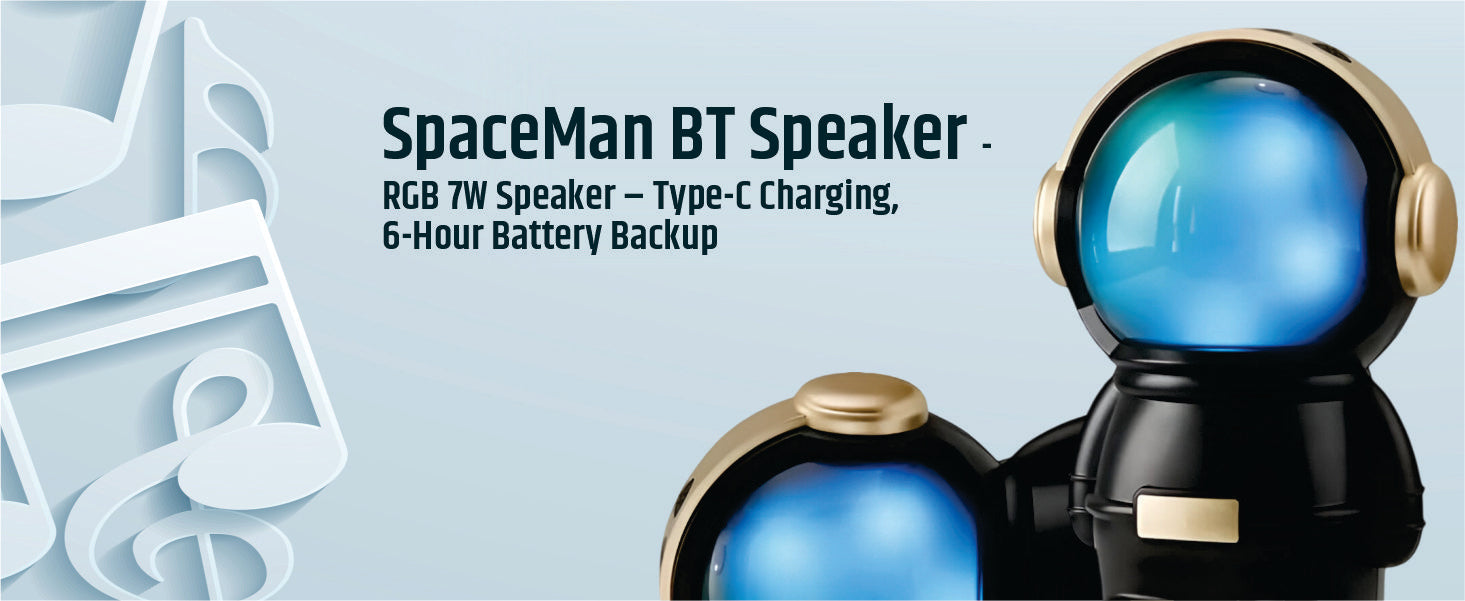 SpaceMan BT Speaker -
RGB 7W Speaker – Type-C Charging, 6-Hour Battery Backup